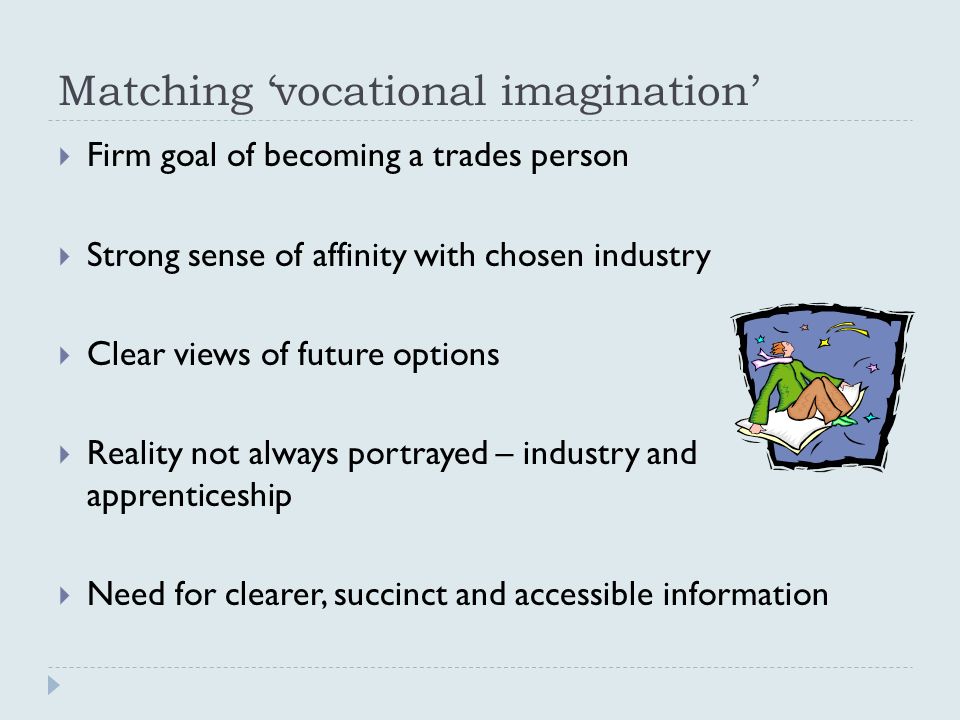 Matching ‘vocational imagination’

Firm goal of becoming a trades person

Strong sense of affinity with chosen industry

Clear views of future options

Reality not always portrayed – industry and apprenticeship

Need for clearer, succinct and accessible information